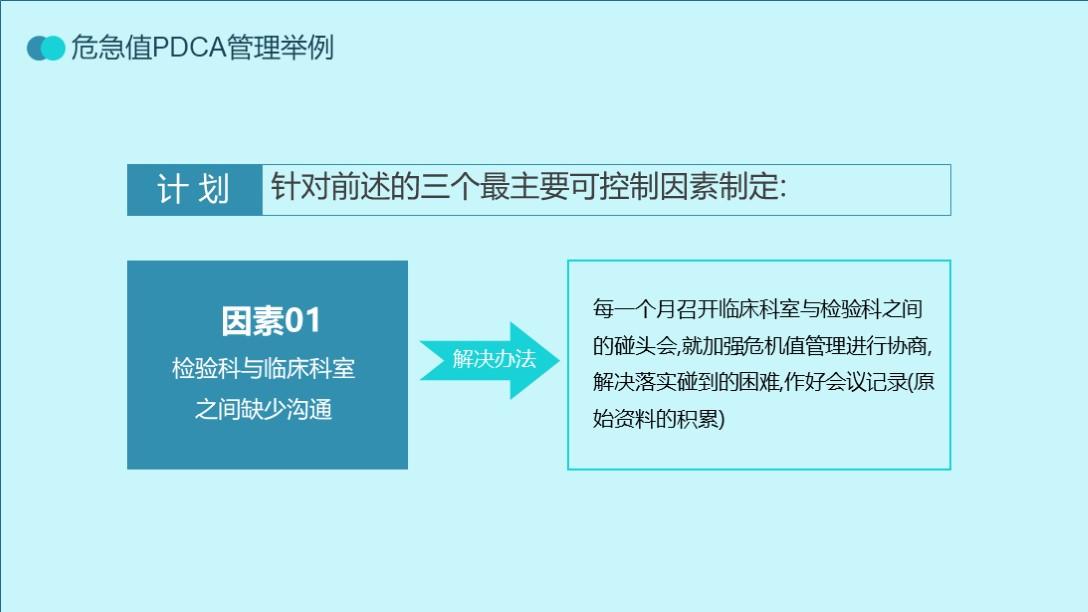 危急值PDCA管理举例

计 划

针对前述的三个最主要可控制因素制定:

因素01

检验科与临床科室之间缺少沟通

解决办法

每一个月召开临床科室与检验科之间的碰头会,就加强危机值管理进行协商,解决落实碰到的困难,作好会议记录(原始资料的积累)